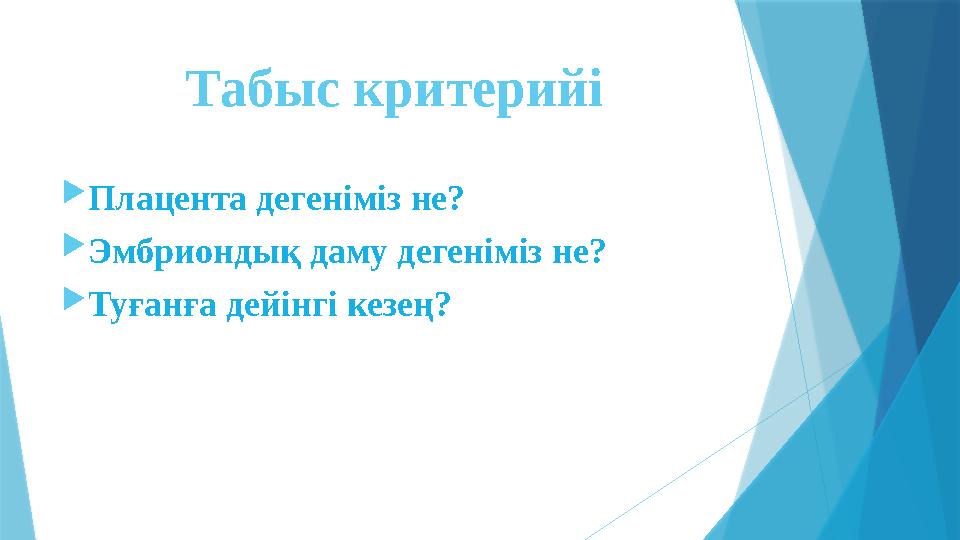 Табыс критерийі

Плацента дегеніміз не?
Эмбриондық даму дегеніміз не?
Туғанға дейінгі кезең?